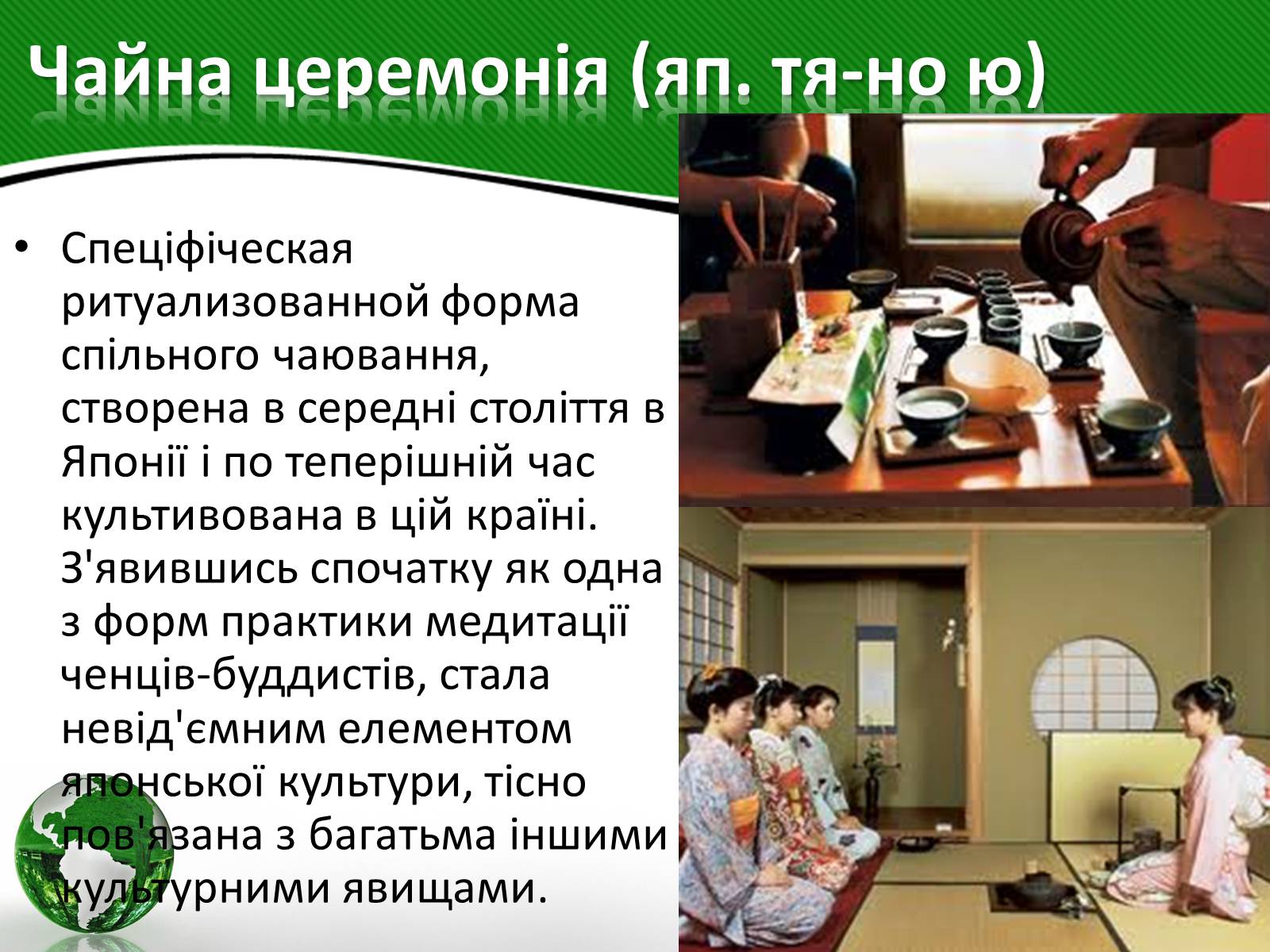 Чайна церемонія (яп. тя-но ю)

• Специфіческая ритуализованной форма спільного чаювання, створена в середні століття в Японії і по теперішній час культивована в цій країні. З'явившись спочатку як одна з форм практики медитації ченців-буддистів, стала невід'ємним елементом японської культури, тісно пов'язана з багатьма іншими культурними явищами.